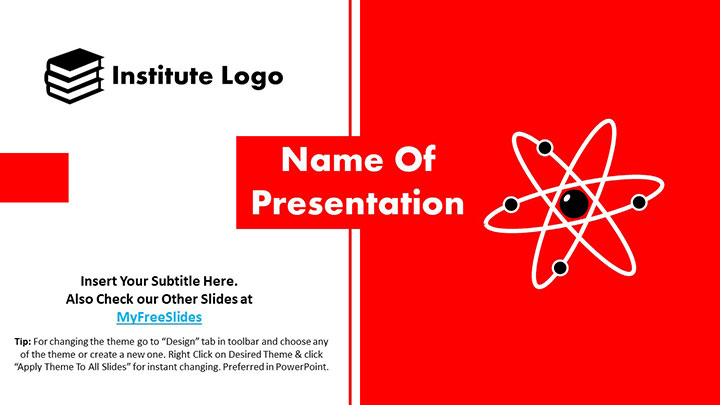 Institute Logo

Name Of Presentation

Insert Your Subtitle Here.
Also Check our Other Slides at
MyFreeSlides

Tip: For changing the theme go to “Design” tab in toolbar and choose any of the theme or create a new one. Right Click on Desired Theme & click “Apply Theme To All Slides” for instant changing. Preferred in PowerPoint.